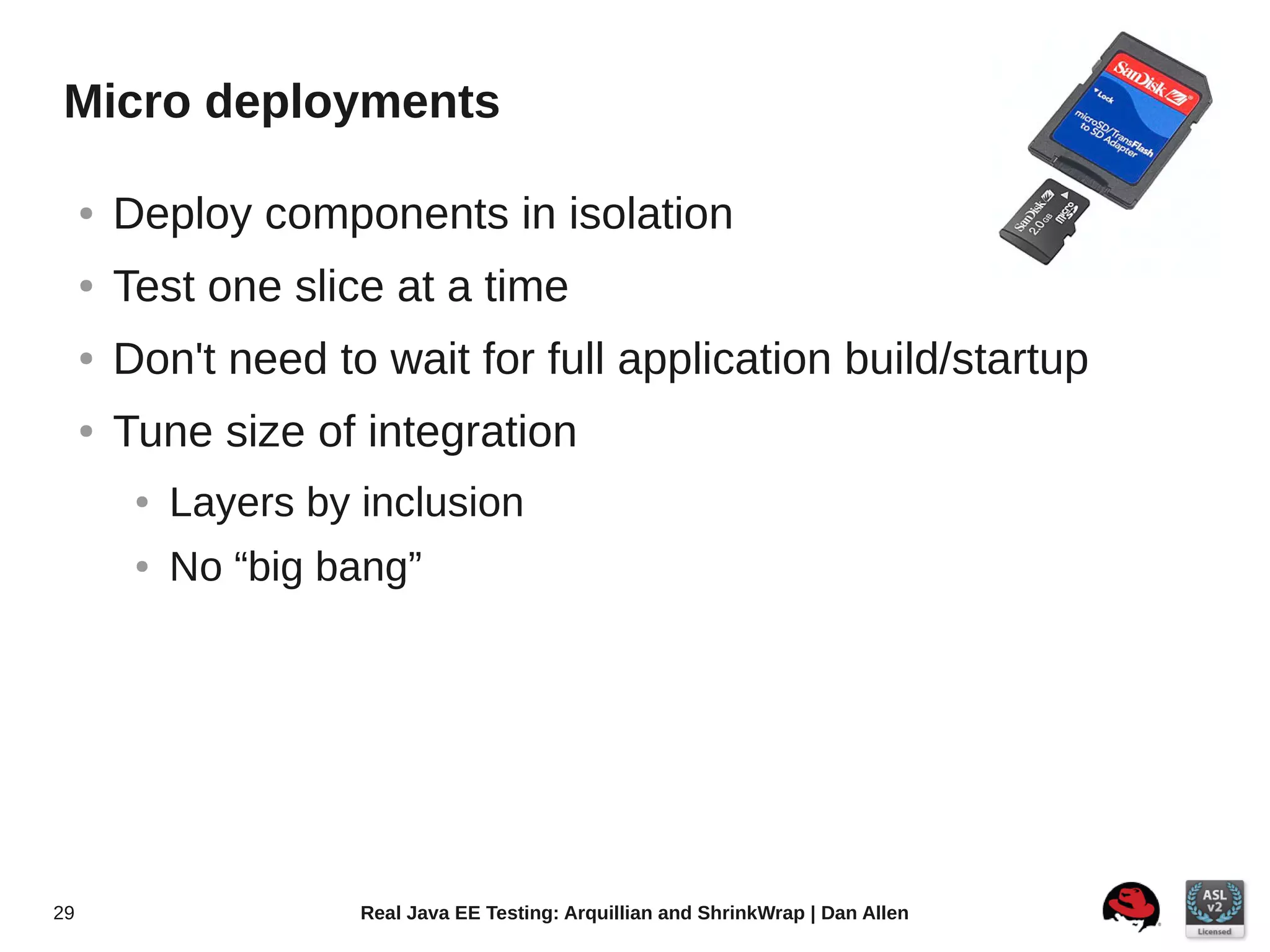 Micro deployments

SanDisk
Lock
microSD/TransFlash to SD Adapter
SanDisk 2.0 GB micro SD

- Deploy components in isolation
- Test one slice at a time
- Don't need to wait for full application build/startup
- Tune size of integration
  - Layers by inclusion
  - No “big bang”

29

Real Java EE Testing: Arquillian and ShrinkWrap | Dan Allen

ASL v2 Licensed